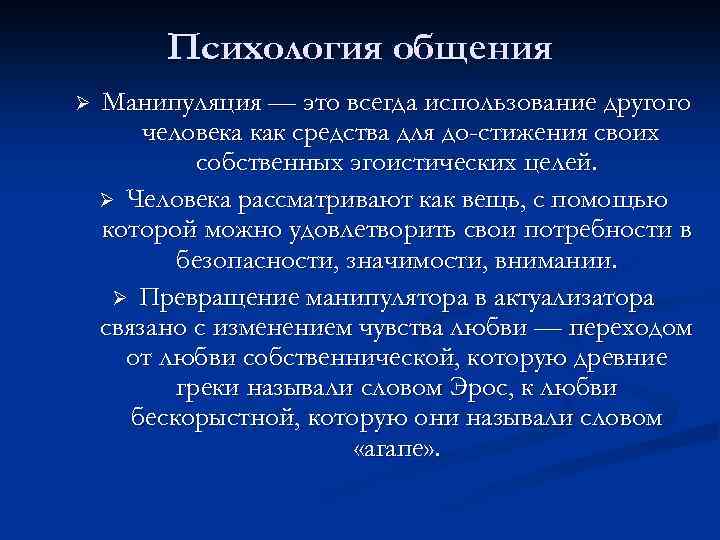 Психология общения

➢ Манипуляция — это всегда использование другого человека как средства для до-стижения своих собственных эгоистических целей.

➢ Человека рассматривают как вещь, с помощью которой можно удовлетворить свои потребности в безопасности, значимости, внимании.

➢ Превращение манипулятора в актуализатора связано с изменением чувства любви — переходом от любви собственнической, которую древние греки называли словом Эрос, к любви бескорыстной, которую они называли словом «агапе».